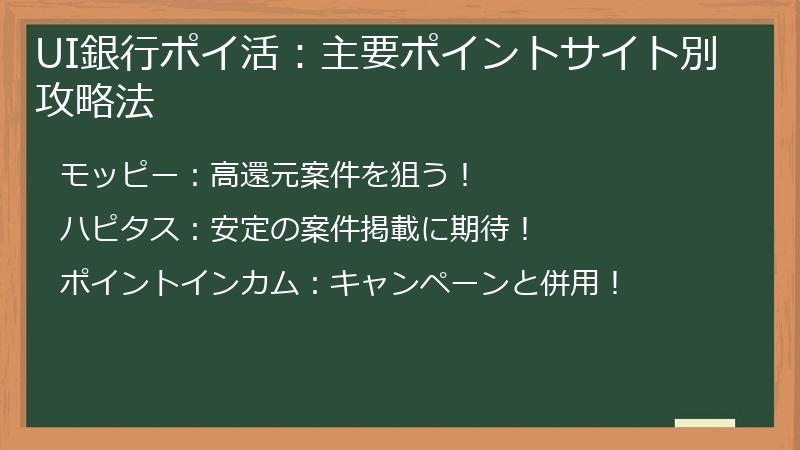 UI銀行ポイ活：主要ポイントサイト別攻略法

モッピー：高還元案件を狙う！

ハピタス：安定の案件掲載に期待！

ポイントインカム：キャンペーンと併用！